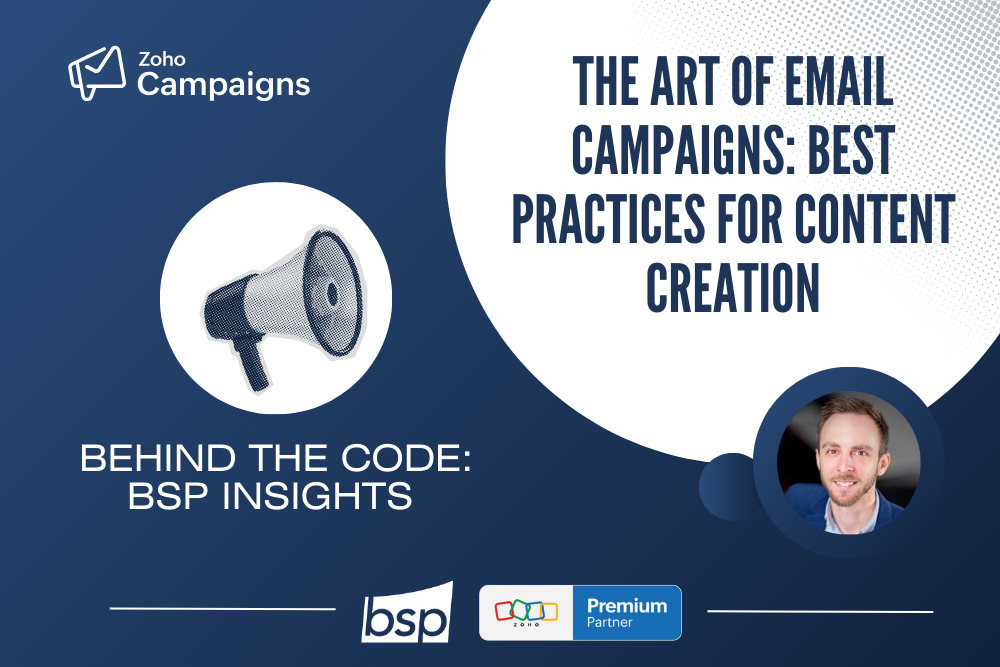 Zoho
Campaigns

THE ART OF EMAIL CAMPAIGNS: BEST PRACTICES FOR CONTENT CREATION

BEHIND THE CODE:
BSP INSIGHTS

bsp

ZOHO
Premium
Partner